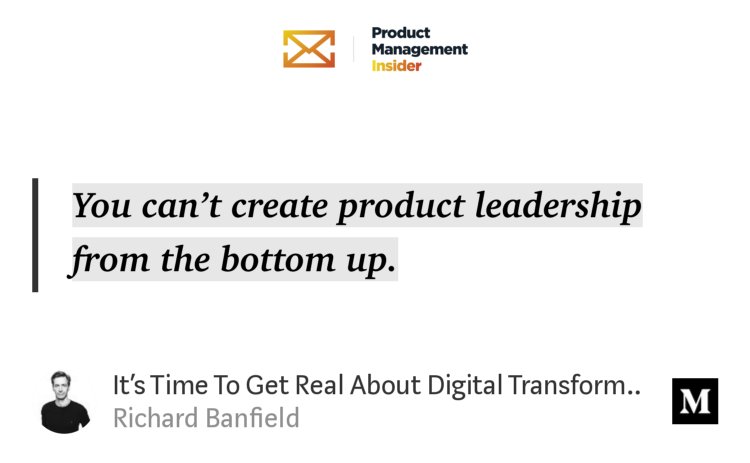 Product Management Insider

You can’t create product leadership from the bottom up.

It’s Time To Get Real About Digital Transform..
Richard Banfield

M